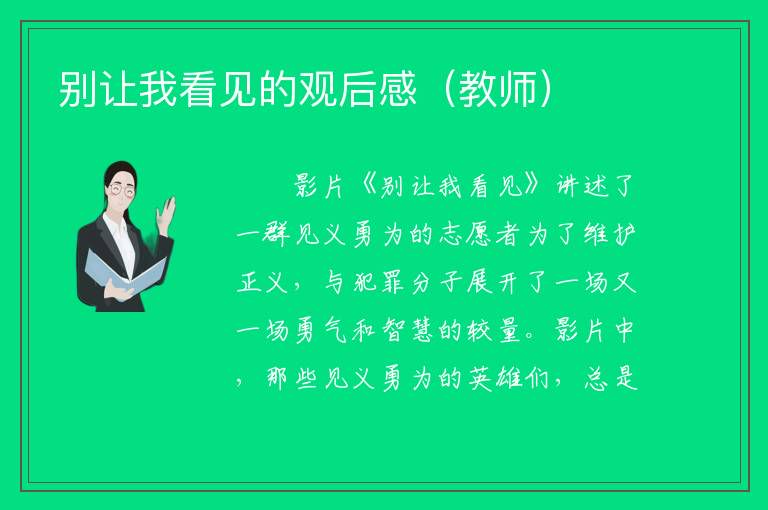 别让我看见的观后感（教师）

影片《别让我看见》讲述了一群见义勇为的志愿者为了维护正义，与犯罪分子展开了一场又一场勇气和智慧的较量。影片中，那些见义勇为的英雄们，总是